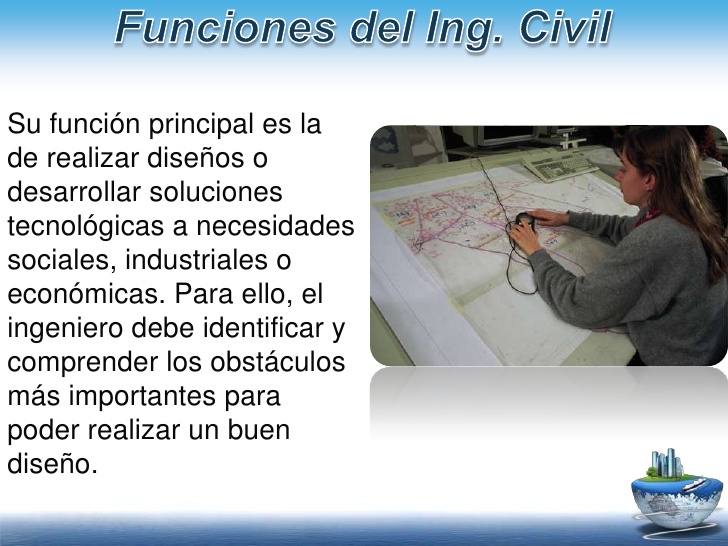 Funciones del Ing. Civil

Su función principal es la de realizar diseños o desarrollar soluciones tecnológicas a necesidades sociales, industriales o económicas. Para ello, el ingeniero debe identificar y comprender los obstáculos más importantes para poder realizar un buen diseño.